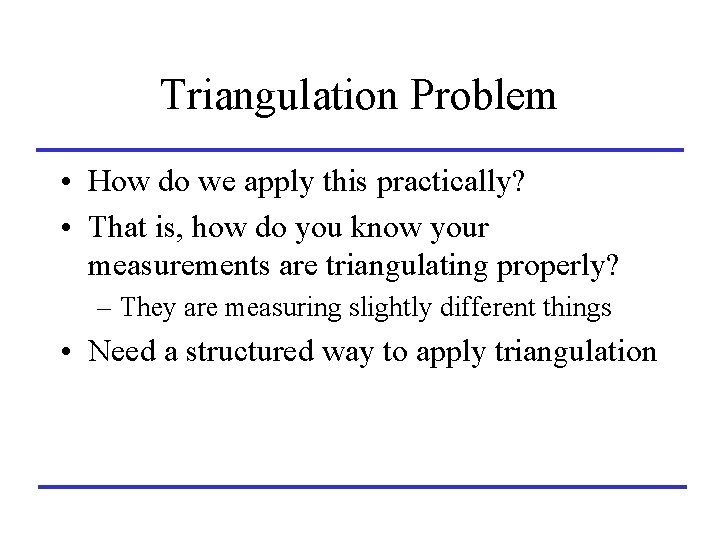 Triangulation Problem

• How do we apply this practically?
• That is, how do you know your measurements are triangulating properly?
– They are measuring slightly different things
• Need a structured way to apply triangulation